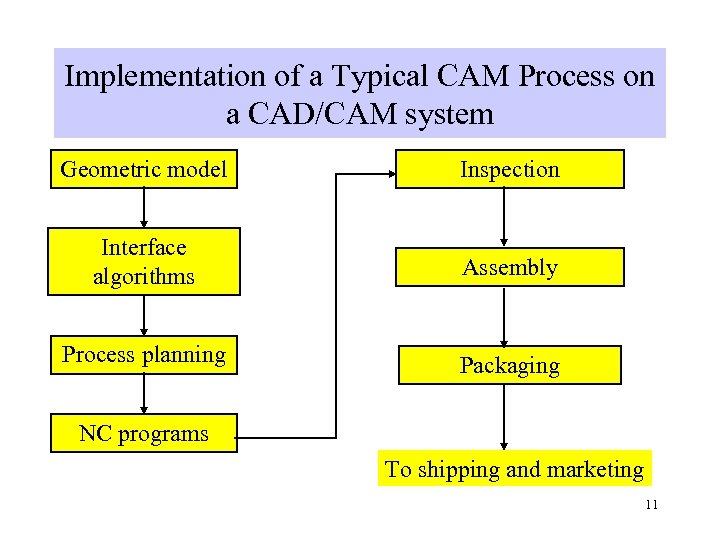 Implementation of a Typical CAM Process on a CAD/CAM system

Geometric model

Interface algorithms

Process planning

NC programs

Inspection

Assembly

Packaging

To shipping and marketing

11